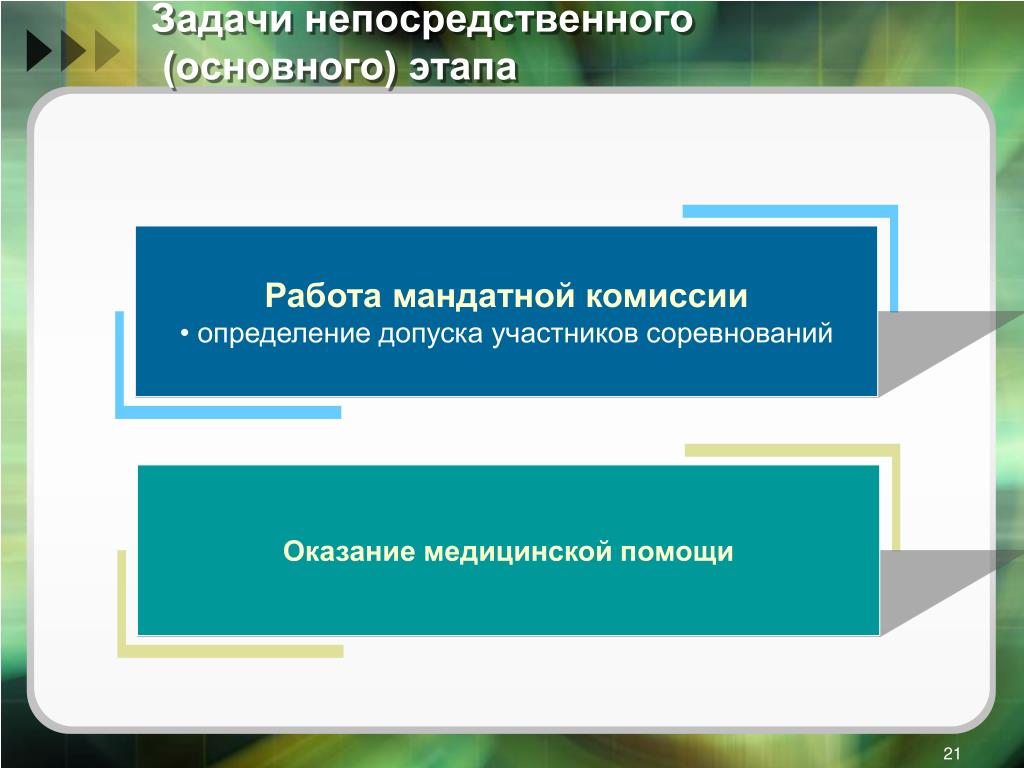 Задачи непосредственного (основного) этапа

Работа мандатной комиссии
• определение допуска участников соревнований

Оказание медицинской помощи

21